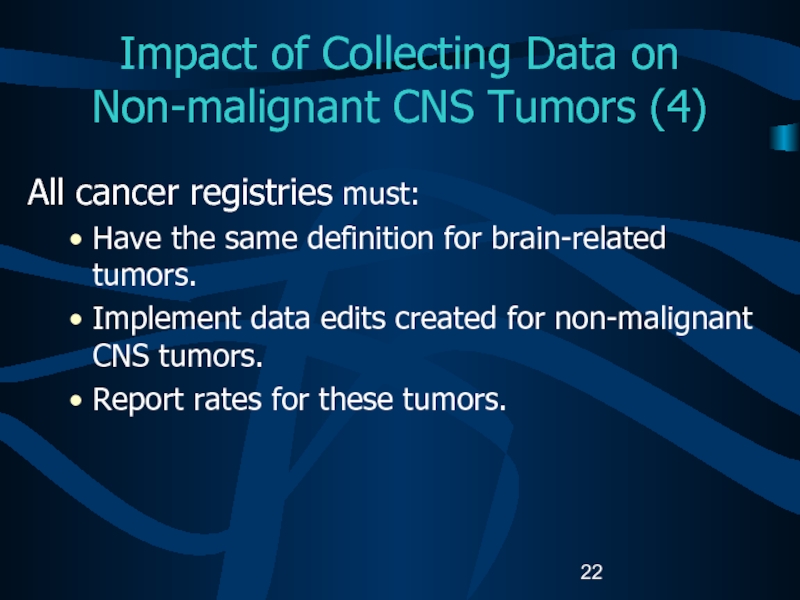 Impact of Collecting Data on Non-malignant CNS Tumors (4)

All cancer registries must:

• Have the same definition for brain-related tumors.

• Implement data edits created for non-malignant CNS tumors.

• Report rates for these tumors.

22